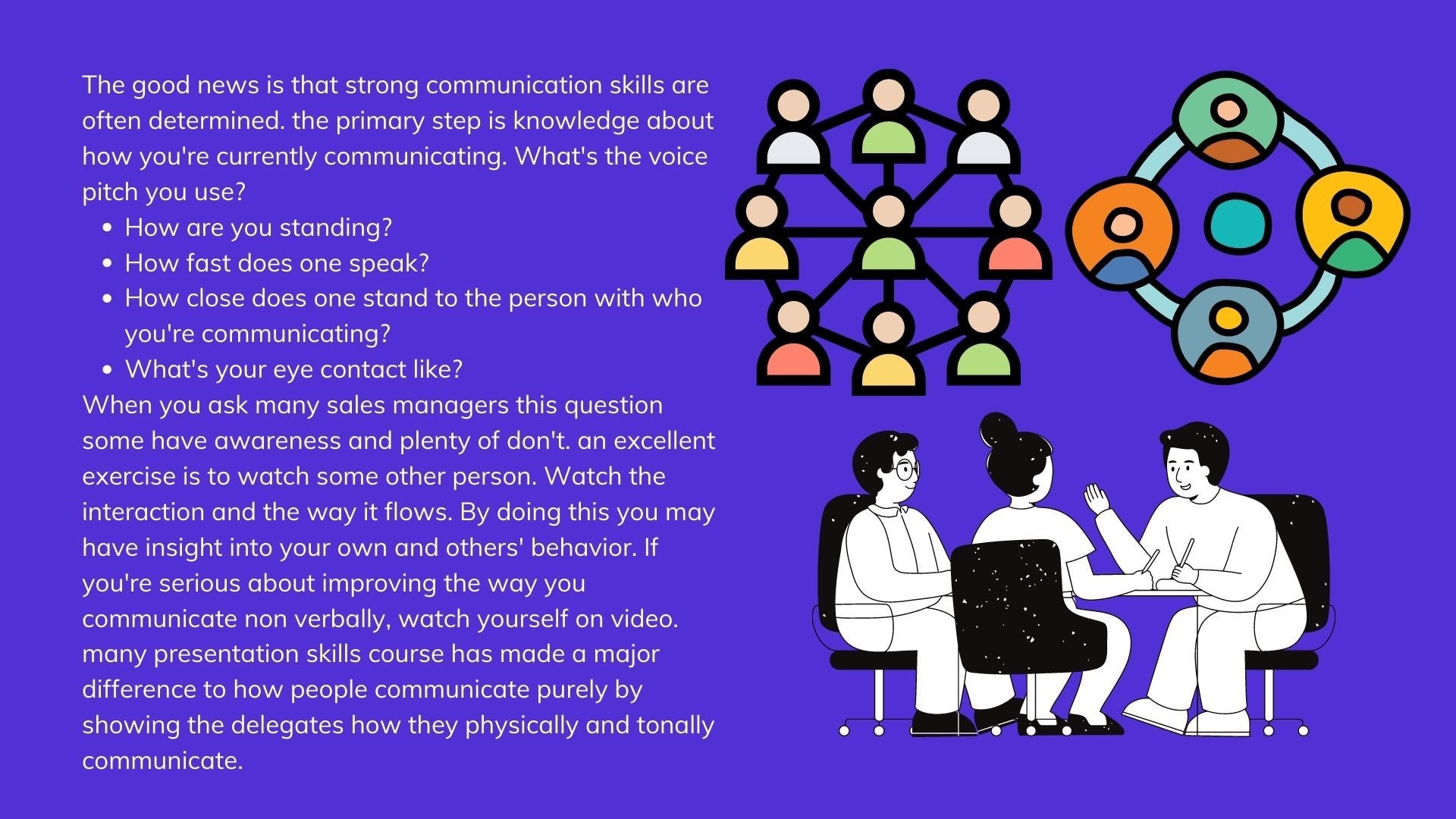 The good news is that strong communication skills are often determined. the primary step is knowledge about how you're currently communicating. What's the voice pitch you use?

- How are you standing?
- How fast does one speak?
- How close does one stand to the person with who you're communicating?
- What's your eye contact like?

When you ask many sales managers this question some have awareness and plenty of don't. an excellent exercise is to watch some other person. Watch the interaction and the way it flows. By doing this you may have insight into your own and others' behavior. If you're serious about improving the way you communicate non verbally, watch yourself on video. many presentation skills course has made a major difference to how people communicate purely by showing the delegates how they physically and tonally communicate.